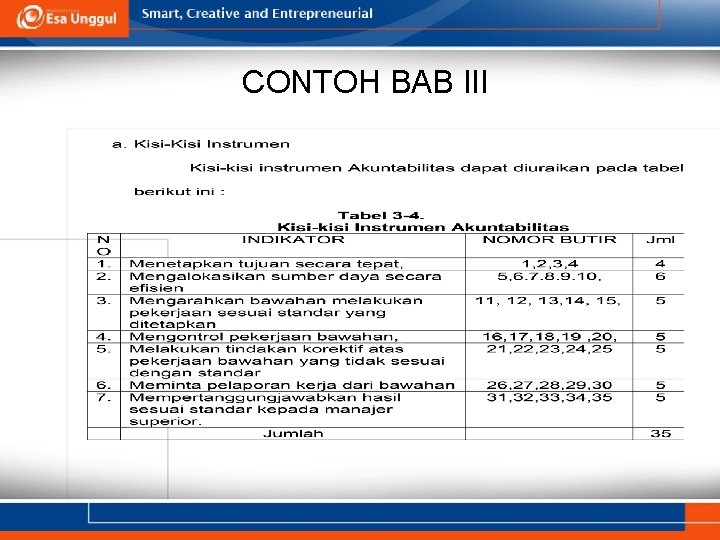 Esa Unggul

Smart, Creative and Entrepreneurial

CONTOH BAB III

a. Kisi-Kisi Instrumen

Kisi-kisi instrumen Akuntabilitas dapat diuraikan pada tabel berikut ini :

Tabel 3-4.
Kisi-kisi Instrumen Akuntabilitas

| NO | INDIKATOR | NOMOR BUTIR | Jml |
|---|---|---|---|
| 1. | Menetapkan tujuan secara tepat, | 1,2,3,4 | 4 |
| 2. | Mengalokasikan sumber daya secara efisien | 5,6.7.8.9.10, | 6 |
| 3. | Mengarahkan bawahan melakukan pekerjaan sesuai standar yang ditetapkan | 11, 12, 13,14, 15, | 5 |
| 4. | Mengontrol pekerjaan bawahan, | 16,17,18,19 ,20, | 5 |
| 5. | Melakukan tindakan korektif atas pekerjaan bawahan yang tidak sesuai dengan standar | 21,22,23,24,25 | 5 |
| 6. | Meminta pelaporan kerja dari bawahan | 26,27,28,29,30 | 5 |
| 7. | Mempertanggungjawabkan hasil sesuai standar kepada manajer superior. | 31,32,33,34,35 | 5 |
| | Jumlah | | 35 |